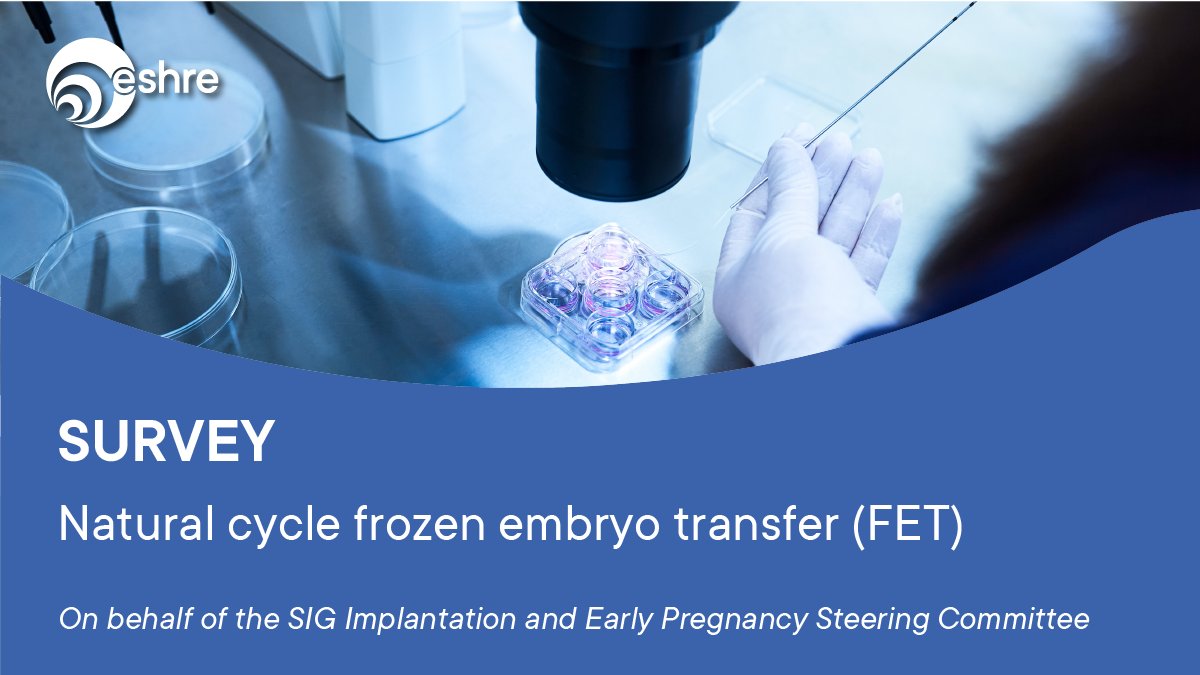 eshre

SURVEY

Natural cycle frozen embryo transfer (FET)

On behalf of the SIG Implantation and Early Pregnancy Steering Committee